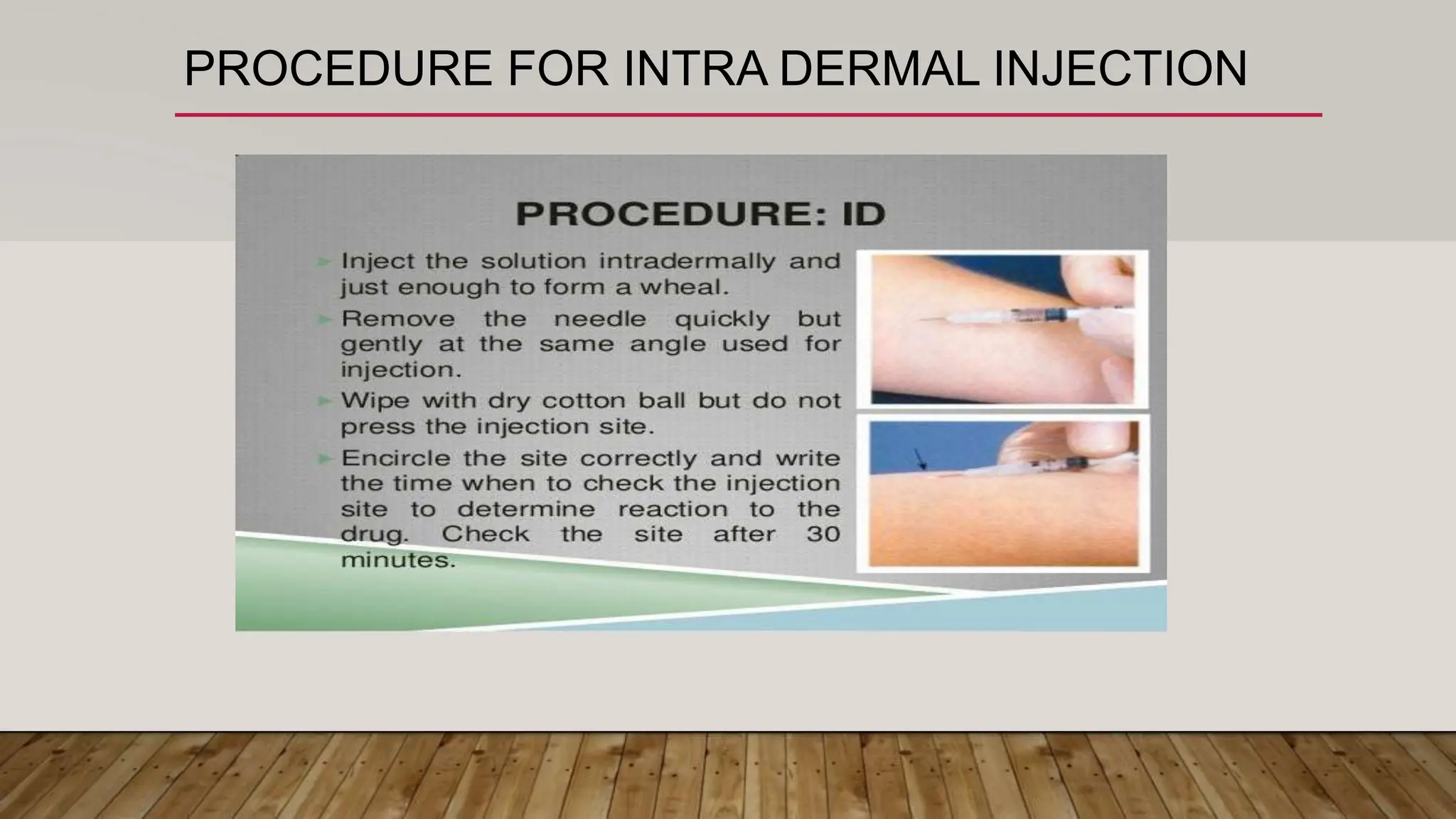 PROCEDURE FOR INTRA DERMAL INJECTION

PROCEDURE: ID

► Inject the solution intradermally and just enough to form a wheal.

► Remove the needle quickly but gently at the same angle used for injection.

► Wipe with dry cotton ball but do not press the injection site.

► Encircle the site correctly and write the time when to check the injection site to determine reaction to the drug. Check the site after 30 minutes.